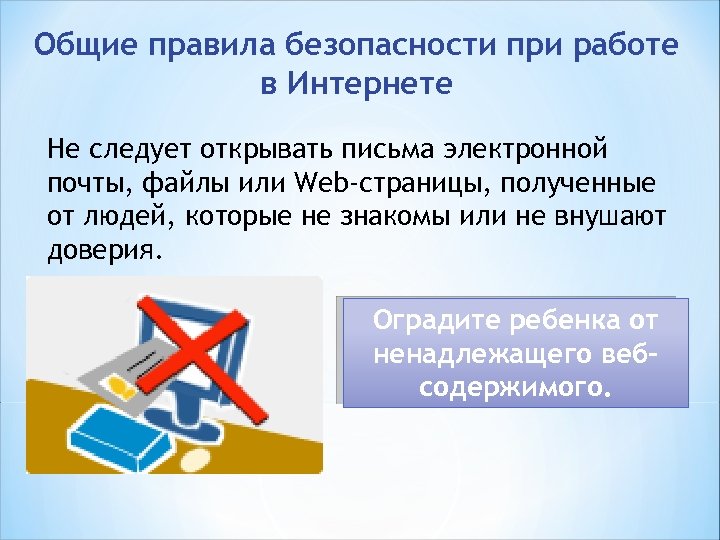 Общие правила безопасности при работе в Интернете

Не следует открывать письма электронной почты, файлы или Web-страницы, полученные от людей, которые не знакомы или не внушают доверия.

Оградите ребенка от ненадлежащего веб-содержимого.